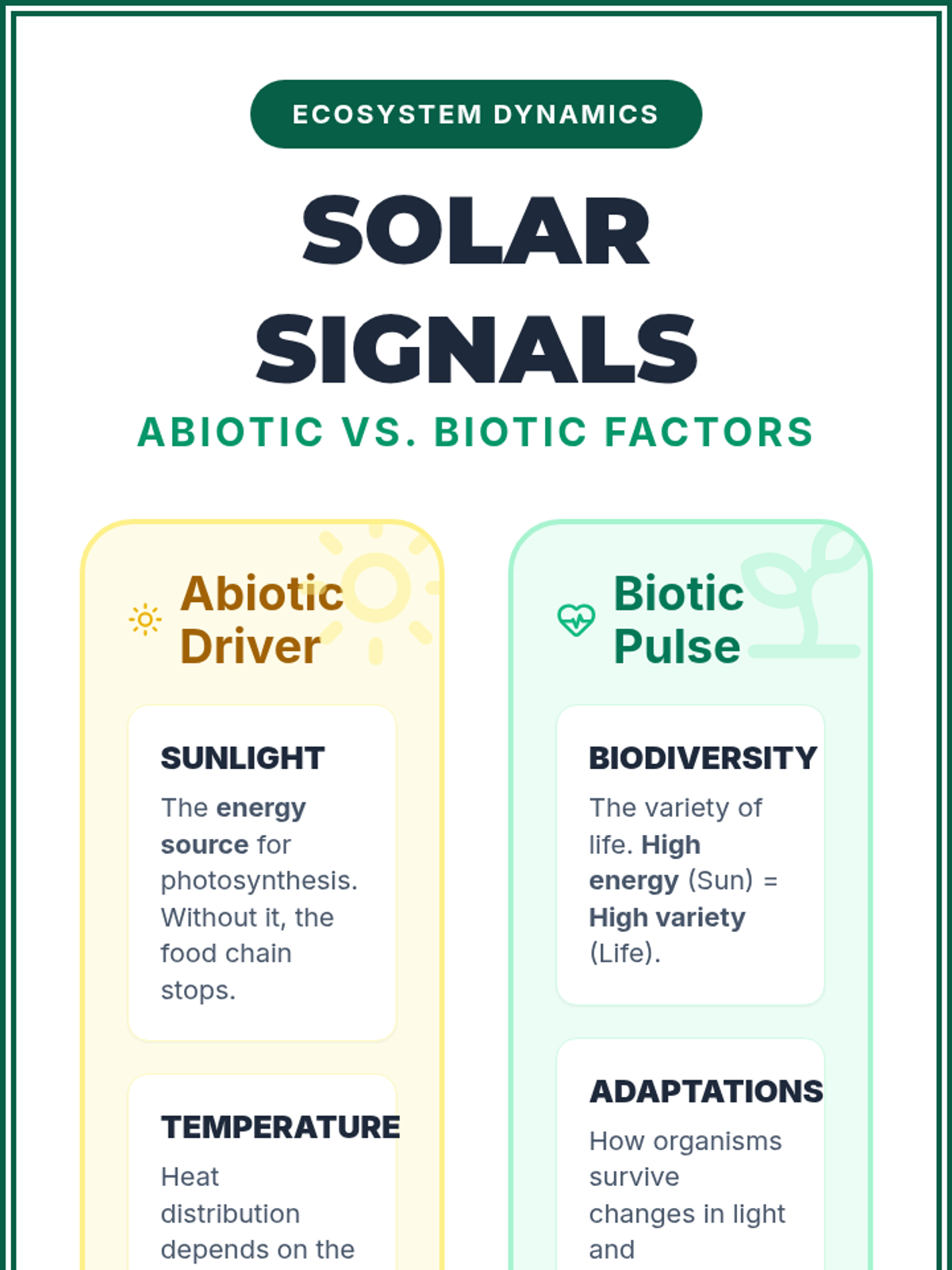 ECOSYSTEM DYNAMICS

SOLAR SIGNALS

ABIOTIC VS. BIOTIC FACTORS

Abiotic Driver

SUNLIGHT

The energy source for photosynthesis. Without it, the food chain stops.

TEMPERATURE

Heat distribution depends on the

Biotic Pulse

BIODIVERSITY

The variety of life. High energy (Sun) = High variety (Life).

ADAPTATIONS

How organisms survive changes in light and